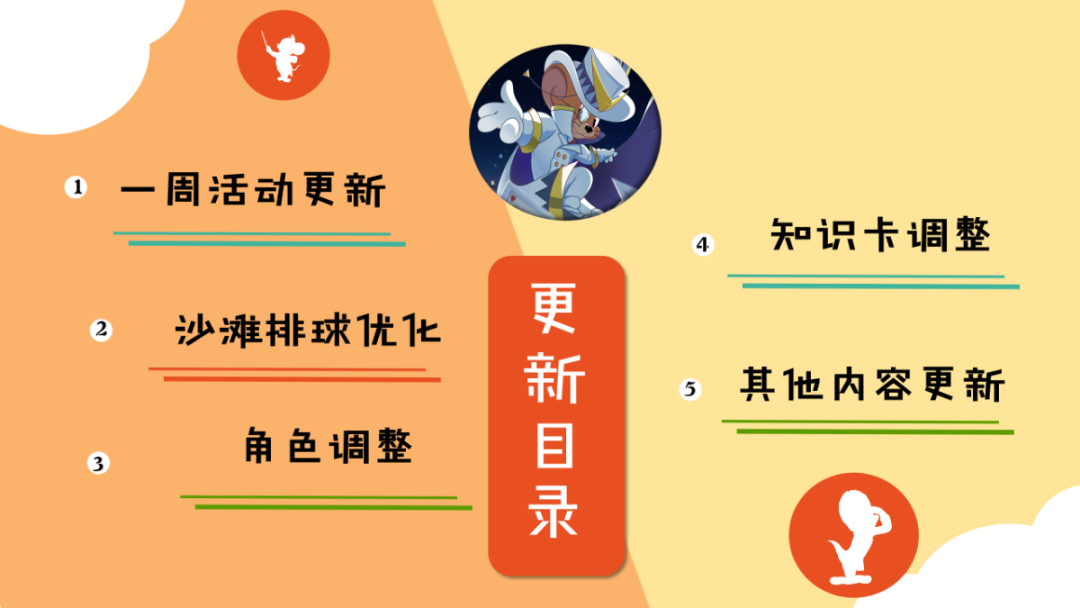 1 一周活动更新

2 沙滩排球优化

3 角色调整

更新目录

4 知识卡调整

5 其他内容更新